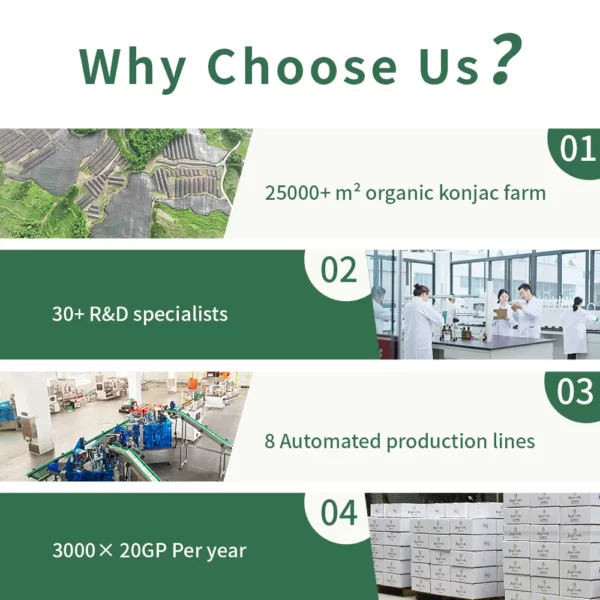 Why Choose Us?

01

25000+ m² organic konjac farm

02

30+ R&D specialists

03

8 Automated production lines

04

3000× 20GP Per year